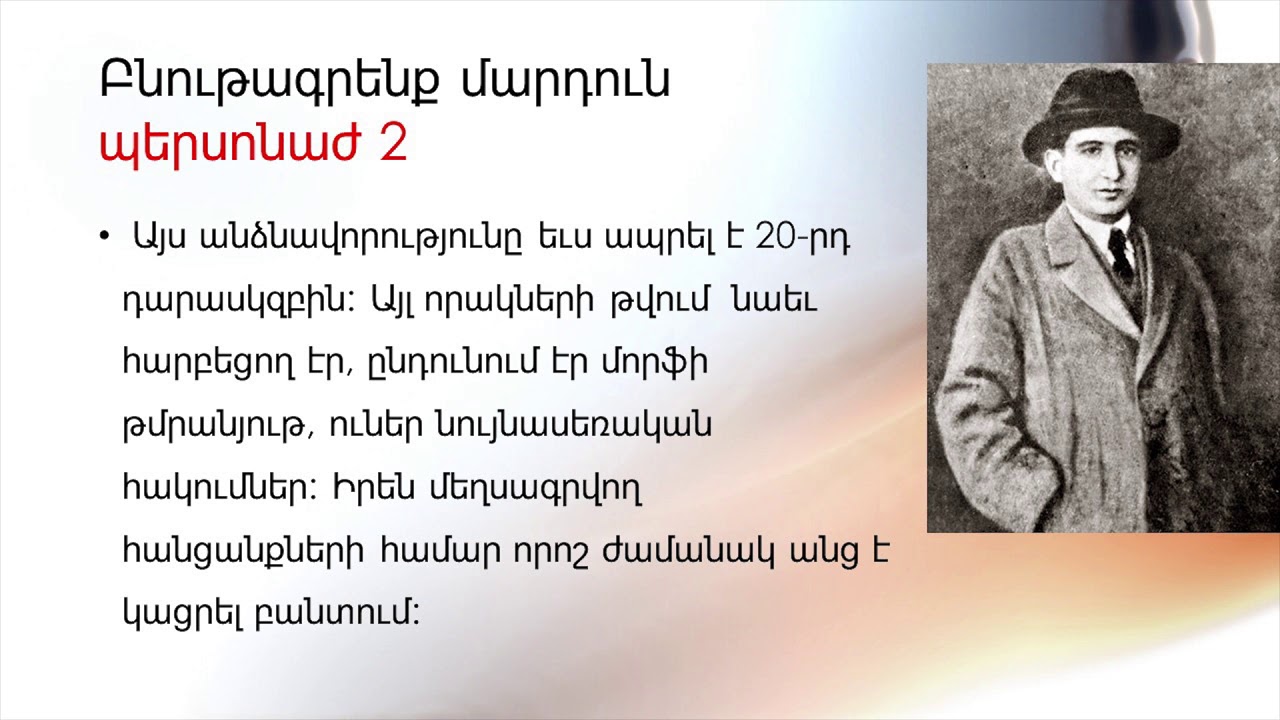 Բնութագրենք մարդուն
պերսոնաժ 2

• Այս անձնավորությունը եւս ապրել է 20-րդ դարասկզբին: Այլ որակների թվում նաեւ հարբեցող էր, ընդունում էր մորֆի թմրանյութ, ուներ նույնասեռական հակումներ: Իրեն մեղսագրվող հանցանքների համար որոշ ժամանակ անց է կացրել բանտում: